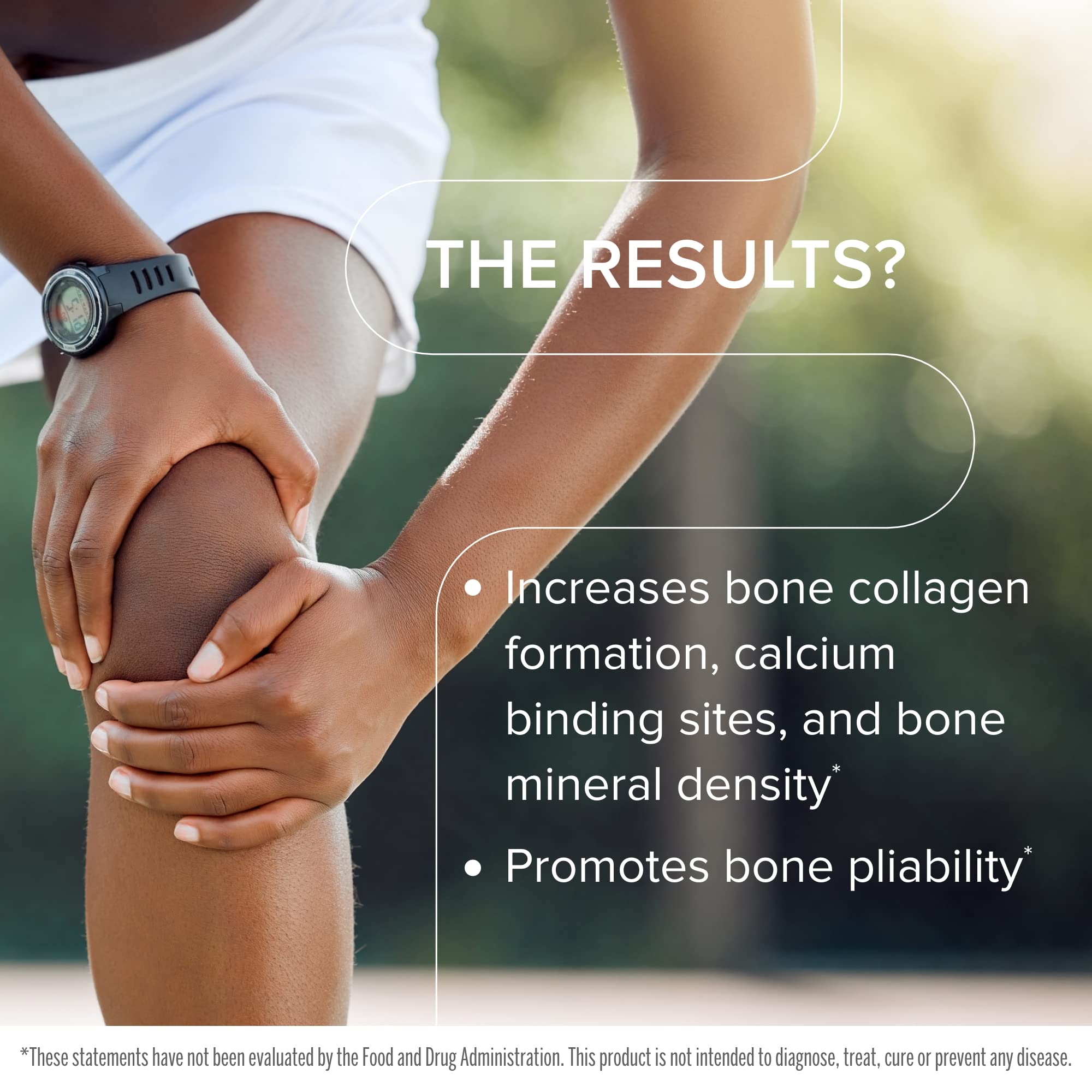 THE RESULTS?

• Increases bone collagen formation, calcium binding sites, and bone mineral density*

• Promotes bone pliability*

*These statements have not been evaluated by the Food and Drug Administration. This product is not intended to diagnose, treat, cure or prevent any disease.